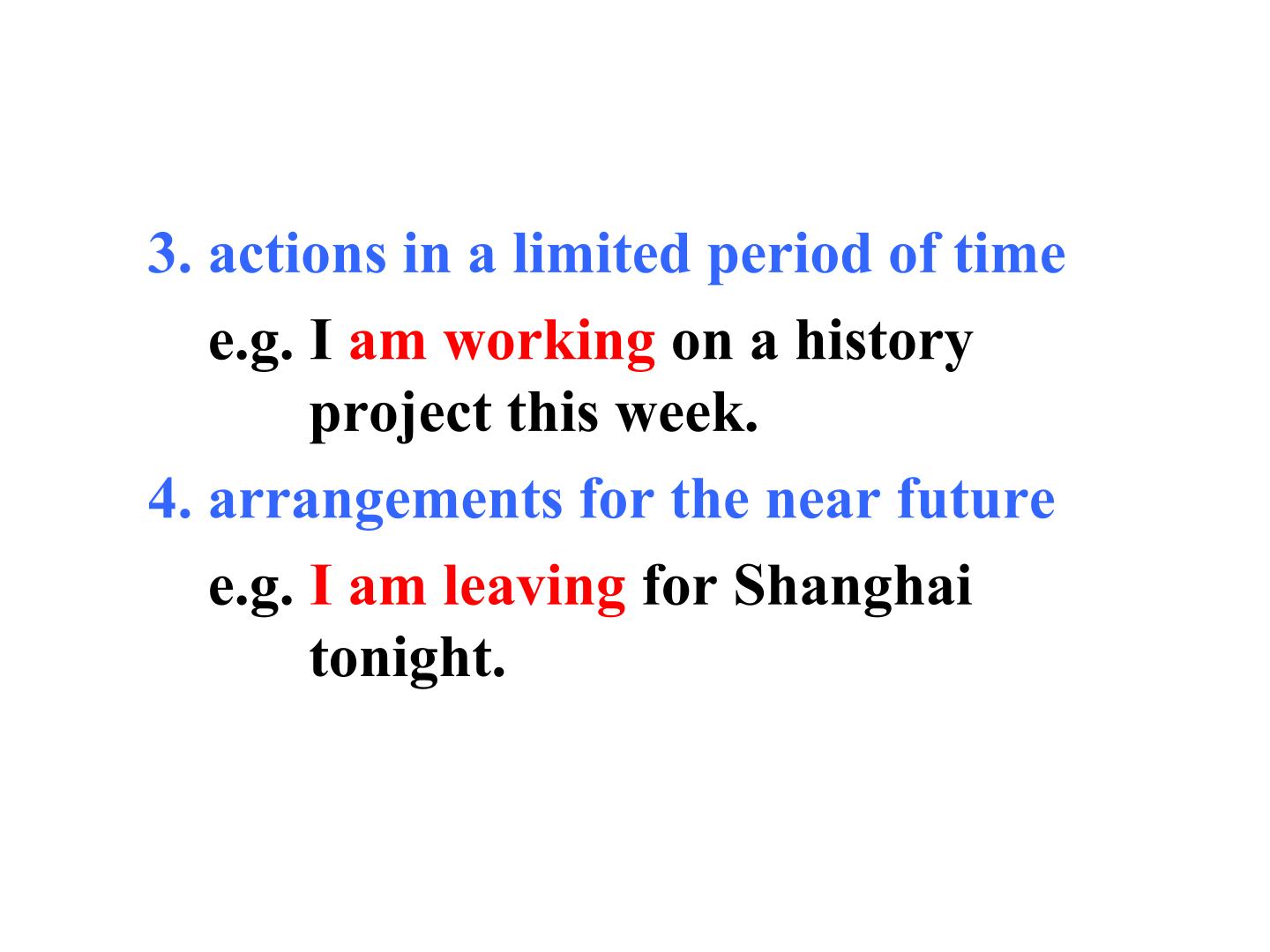 3. actions in a limited period of time

e.g. I am working on a history project this week.

4. arrangements for the near future

e.g. I am leaving for Shanghai tonight.